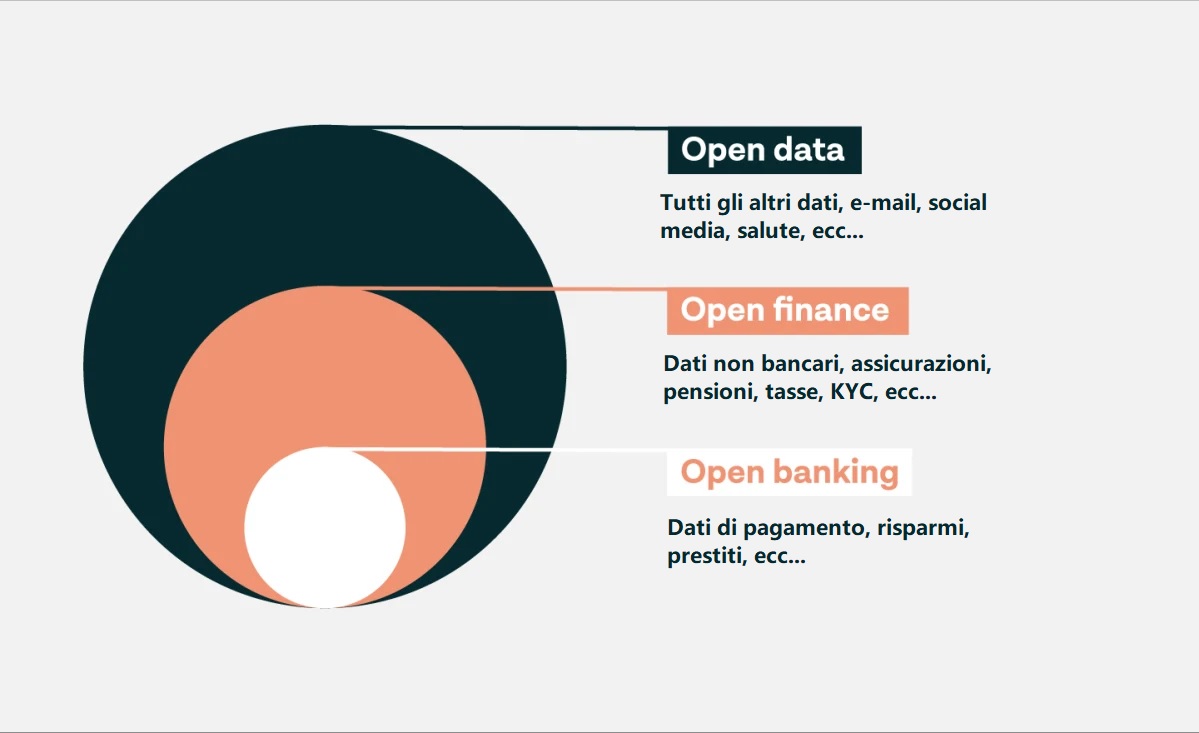 Open data

Tutti gli altri dati, e-mail, social media, salute, ecc...

Open finance

Dati non bancari, assicurazioni, pensioni, tasse, KYC, ecc...

Open banking

Dati di pagamento, risparmi, prestiti, ecc...